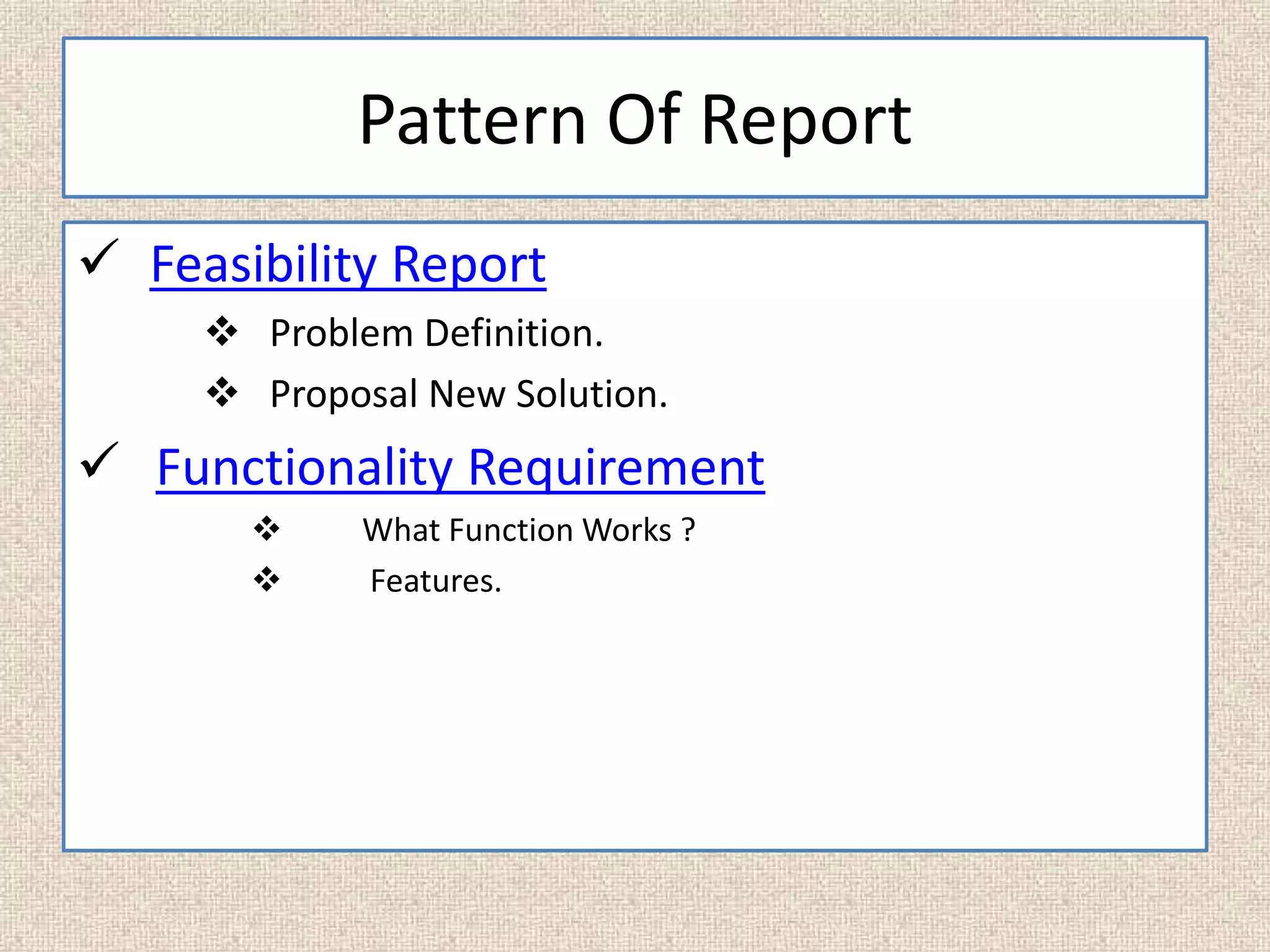 Pattern Of Report

✓ Feasibility Report

❖ Problem Definition.

❖ Proposal New Solution.

✓ Functionality Requirement

❖ What Function Works ?

❖ Features.